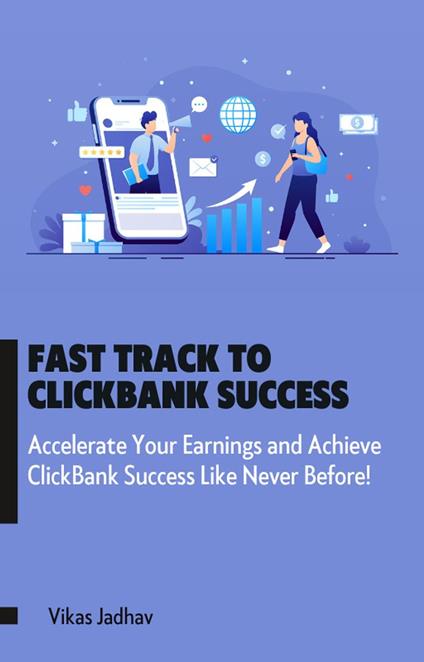 FAST TRACK TO CLICKBANK SUCCESS

Accelerate Your Earnings and Achieve ClickBank Success Like Never Before!

Vikas Jadhav